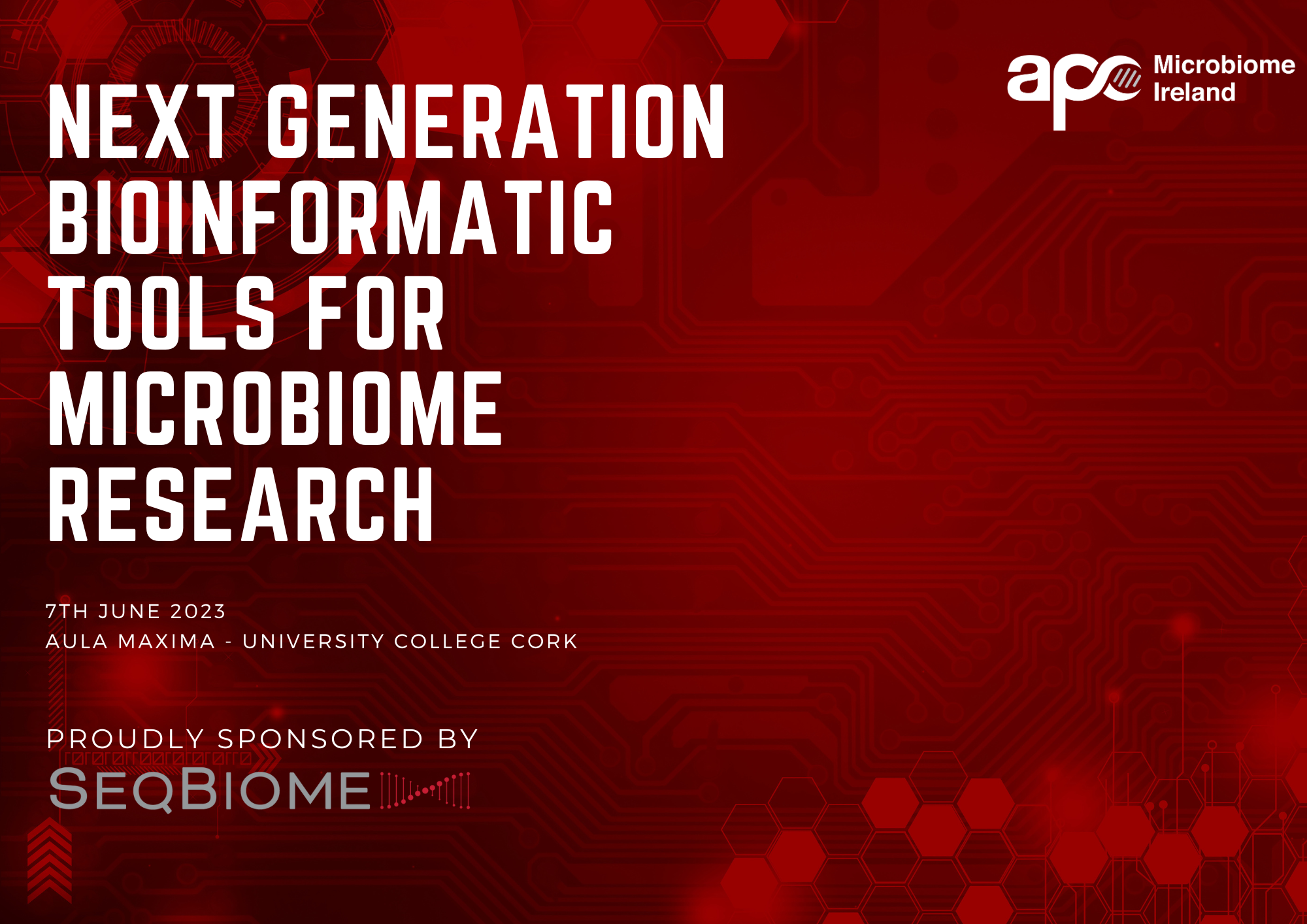 apc Microbiome Ireland

NEXT GENERATION BIOINFORMATIC TOOLS FOR MICROBIOME RESEARCH

7TH JUNE 2023
AULA MAXIMA - UNIVERSITY COLLEGE CORK

PROUDLY SPONSORED BY
SEQBIOME